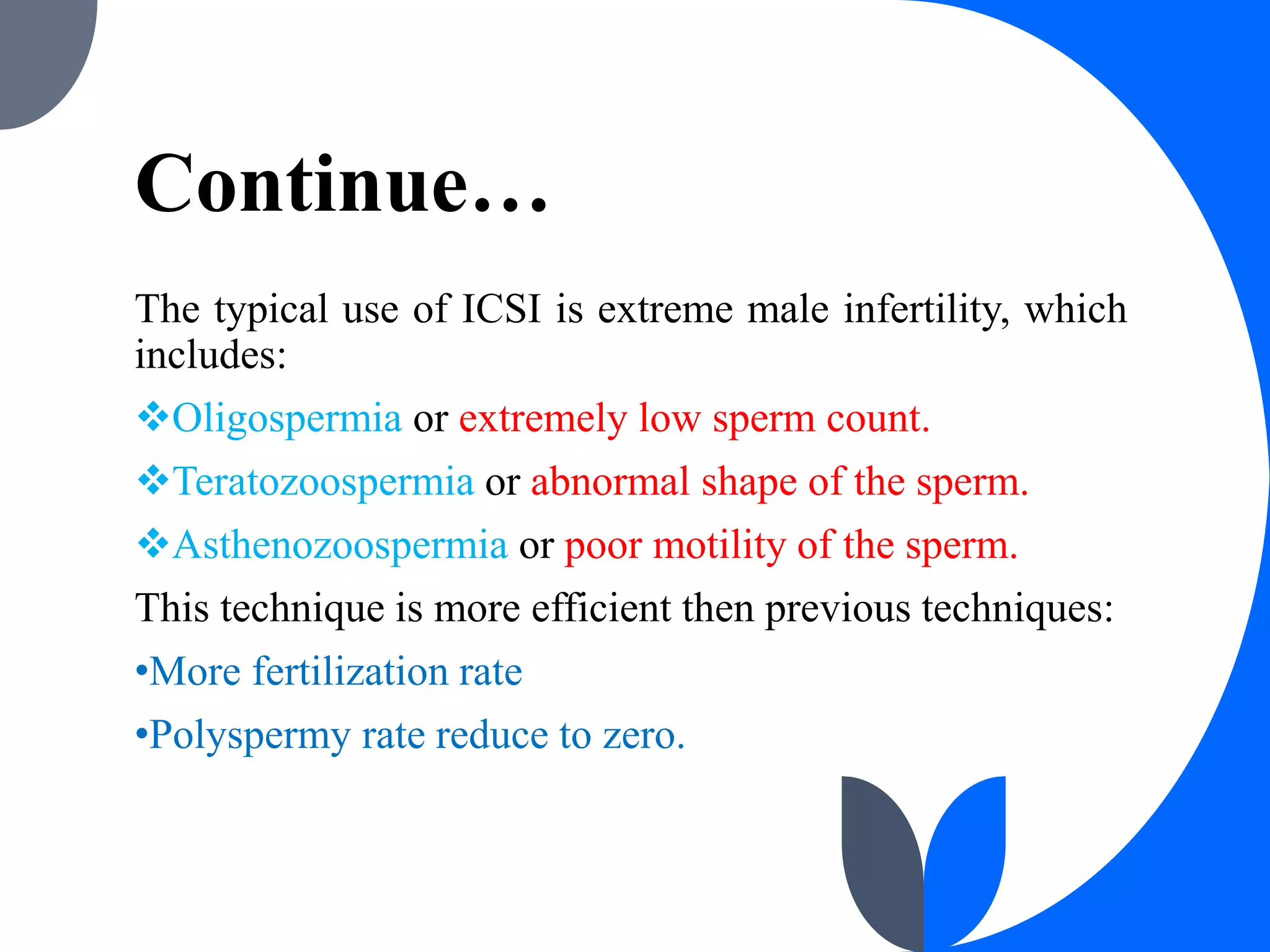 Continue…

The typical use of ICSI is extreme male infertility, which includes:

❖Oligospermia or extremely low sperm count.

❖Teratozoospermia or abnormal shape of the sperm.

❖Asthenozoospermia or poor motility of the sperm.

This technique is more efficient then previous techniques:

•More fertilization rate

•Polyspermy rate reduce to zero.